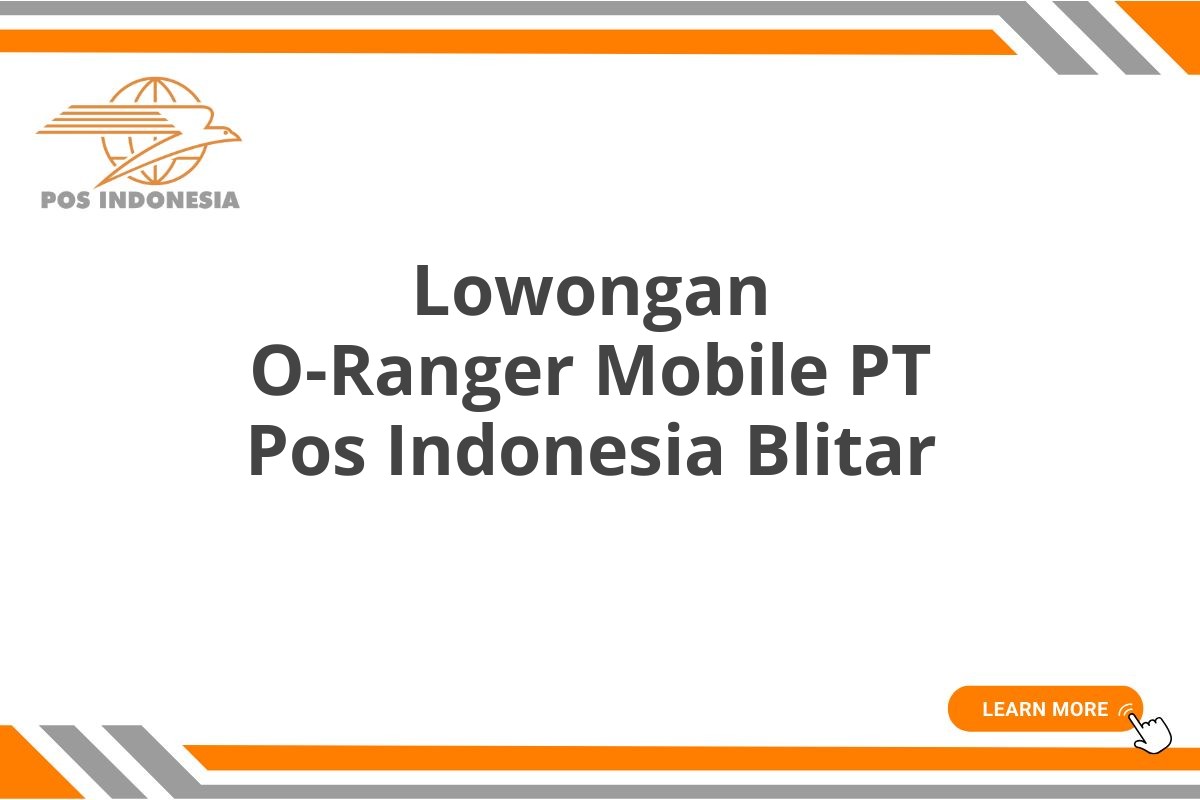 POS INDONESIA

Lowongan
O-Ranger Mobile PT
Pos Indonesia Blitar

LEARN MORE